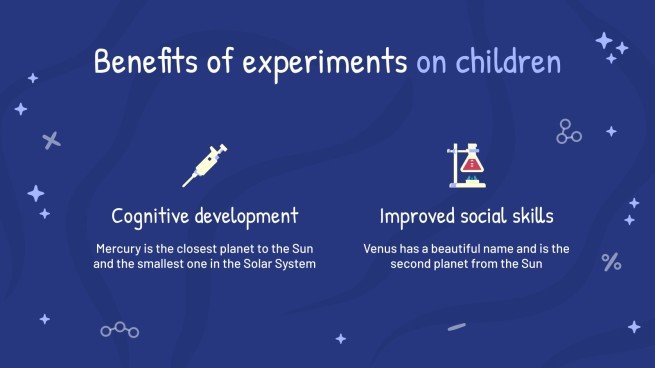 Benefits of experiments on children

Cognitive development

Mercury is the closest planet to the Sun and the smallest one in the Solar System

Improved social skills

Venus has a beautiful name and is the second planet from the Sun